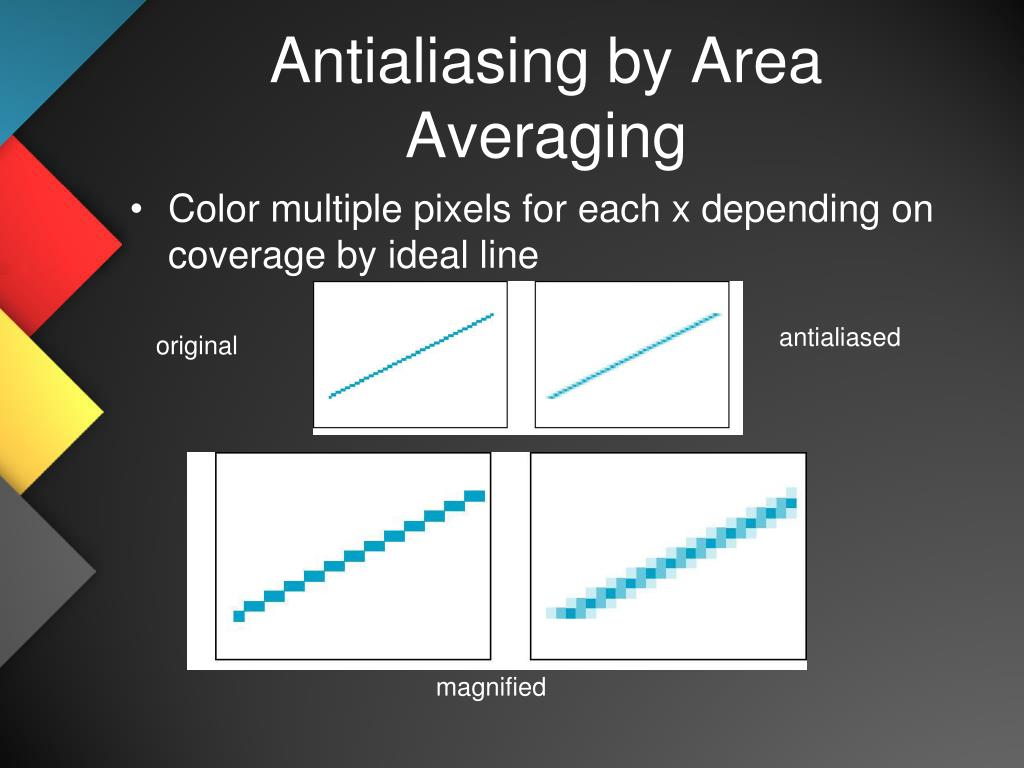 Antialiasing by Area Averaging

• Color multiple pixels for each x depending on coverage by ideal line

original

antialiased

magnified